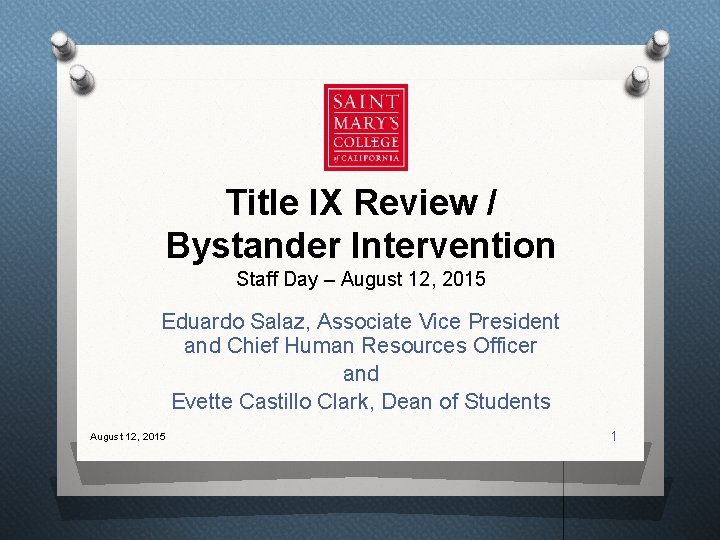 SAINT MARY'S COLLEGE of CALIFORNIA

Title IX Review / Bystander Intervention

Staff Day – August 12, 2015

Eduardo Salaz, Associate Vice President and Chief Human Resources Officer

and

Evette Castillo Clark, Dean of Students

August 12, 2015

1